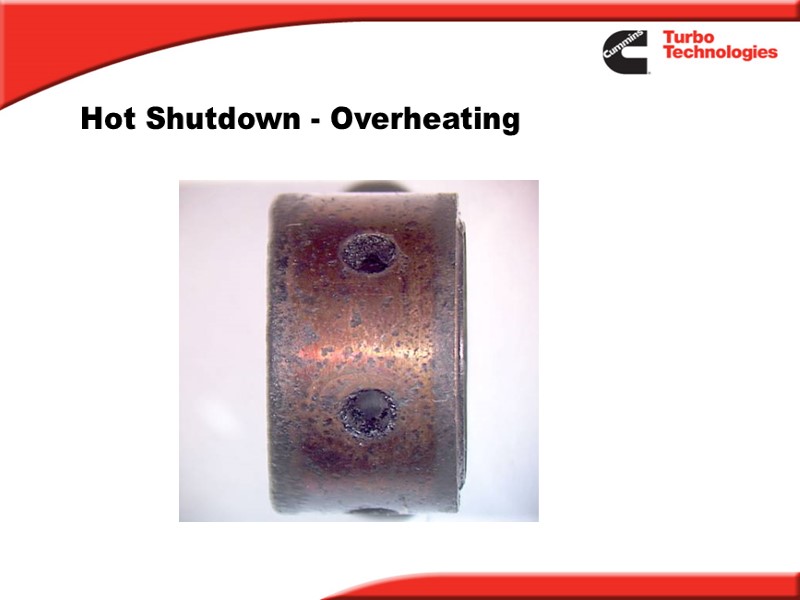 Cummins

Turbo Technologies

Hot Shutdown - Overheating